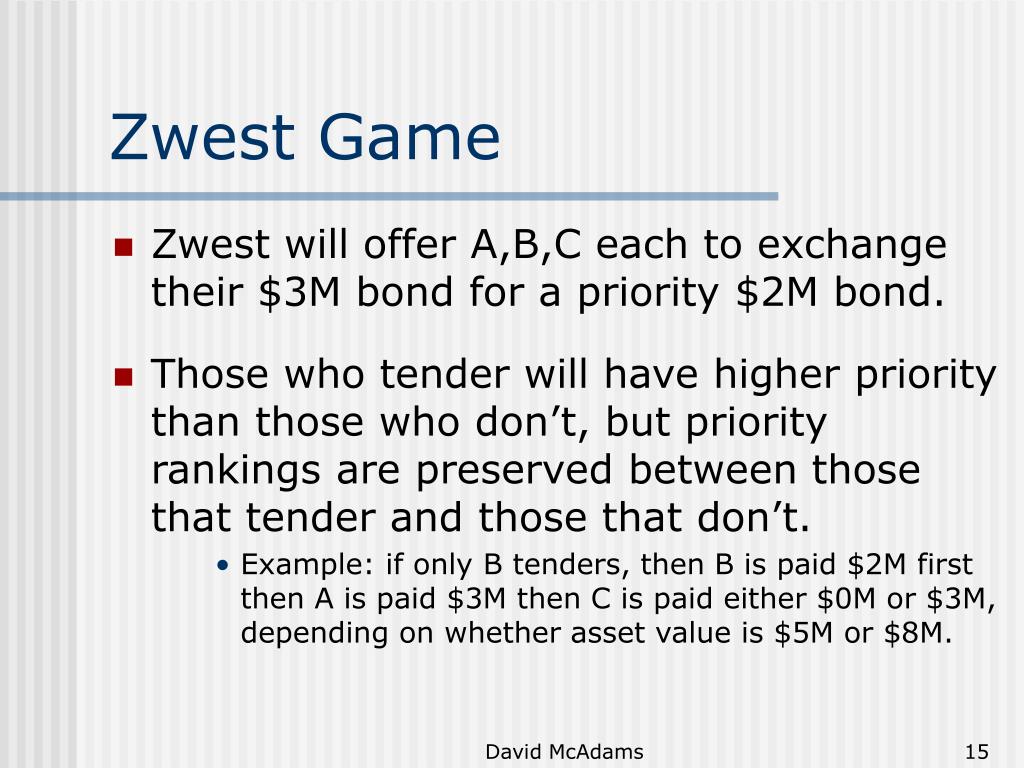 Zwest Game

- Zwest will offer A,B,C each to exchange their \$3M bond for a priority \$2M bond.
- Those who tender will have higher priority than those who don’t, but priority rankings are preserved between those that tender and those that don’t.
  - Example: if only B tenders, then B is paid \$2M first then A is paid \$3M then C is paid either \$0M or \$3M, depending on whether asset value is \$5M or \$8M.

David McAdams

15